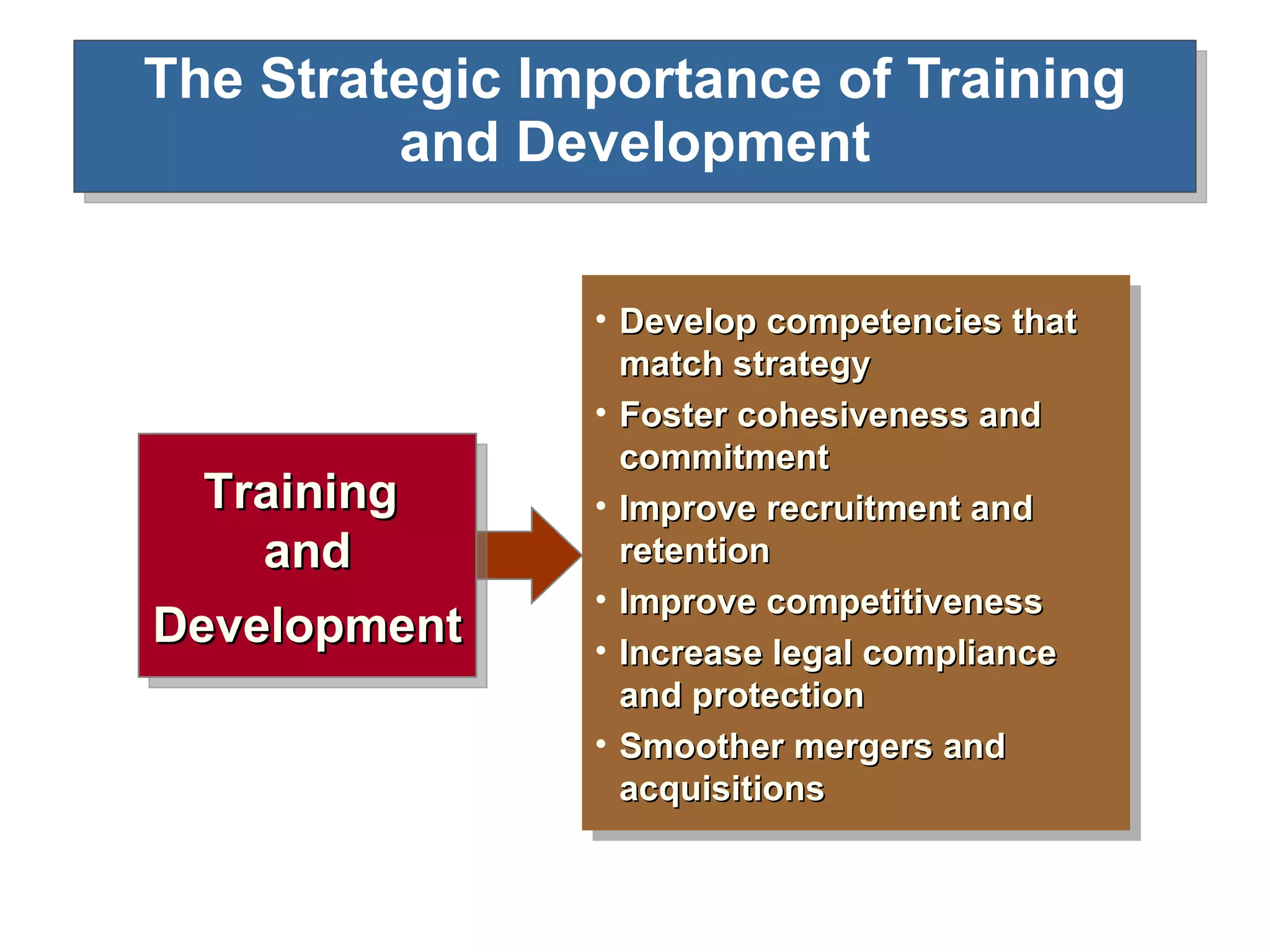 The Strategic Importance of Training and Development

Training and Development

• Develop competencies that match strategy
• Foster cohesiveness and commitment
• Improve recruitment and retention
• Improve competitiveness
• Increase legal compliance and protection
• Smoother mergers and acquisitions